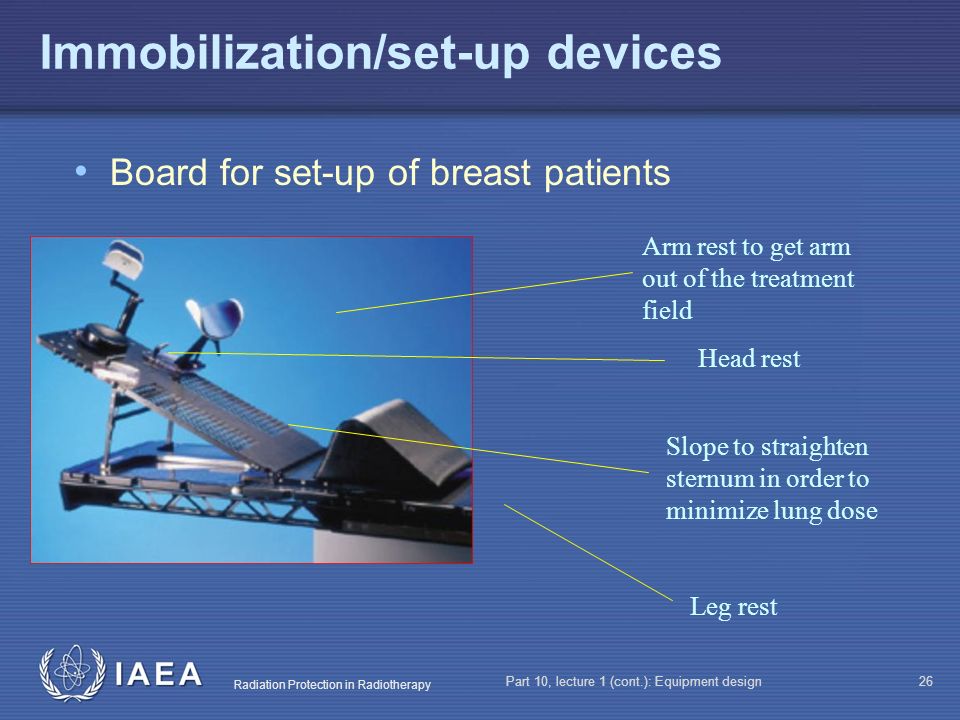 Immobilization/set-up devices

• Board for set-up of breast patients

Arm rest to get arm out of the treatment field

Head rest

Slope to straighten sternum in order to minimize lung dose

Leg rest

IAEA

Radiation Protection in Radiotherapy

Part 10, lecture 1 (cont.): Equipment design

26